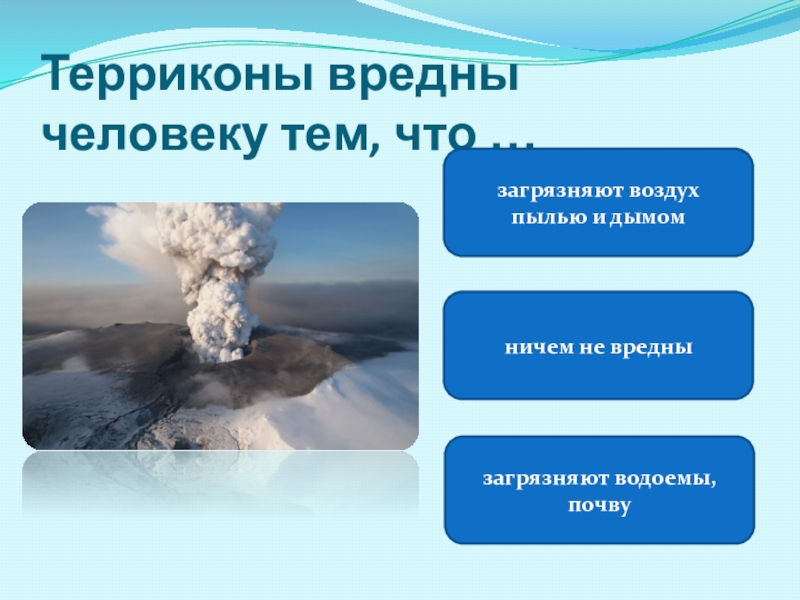 Терриконы вредны человеку тем, что …

загрязняют воздух пылью и дымом

ничем не вредны

загрязняют водоемы, почву